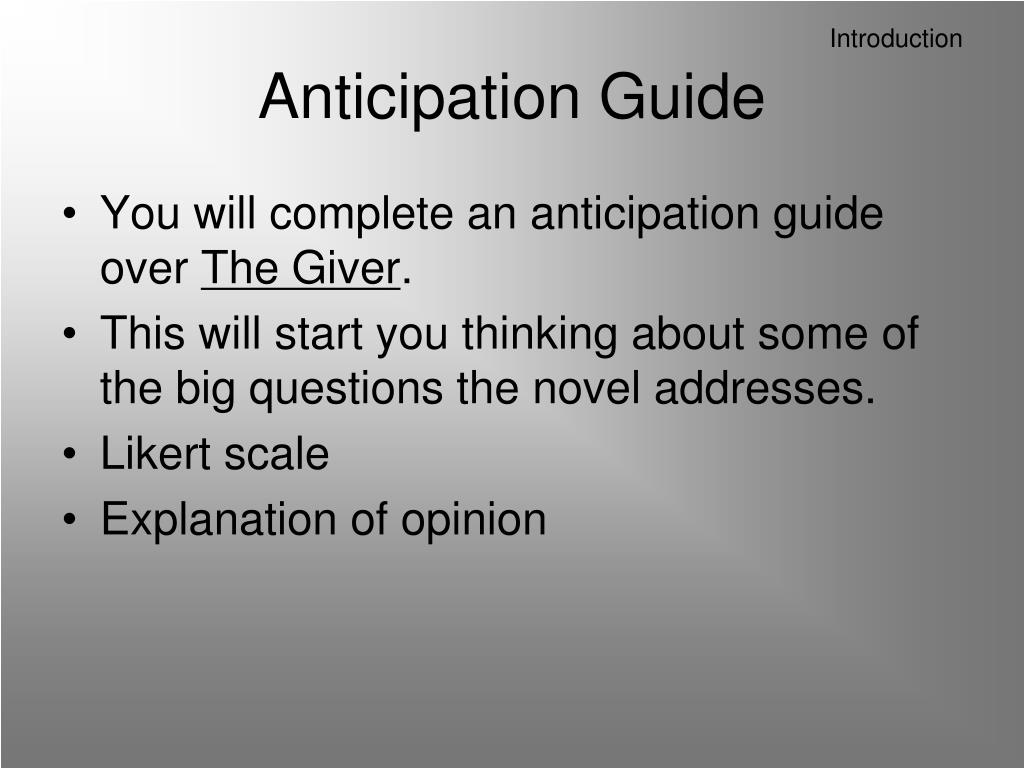 Introduction

Anticipation Guide

• You will complete an anticipation guide over The Giver.
• This will start you thinking about some of the big questions the novel addresses.
• Likert scale
• Explanation of opinion